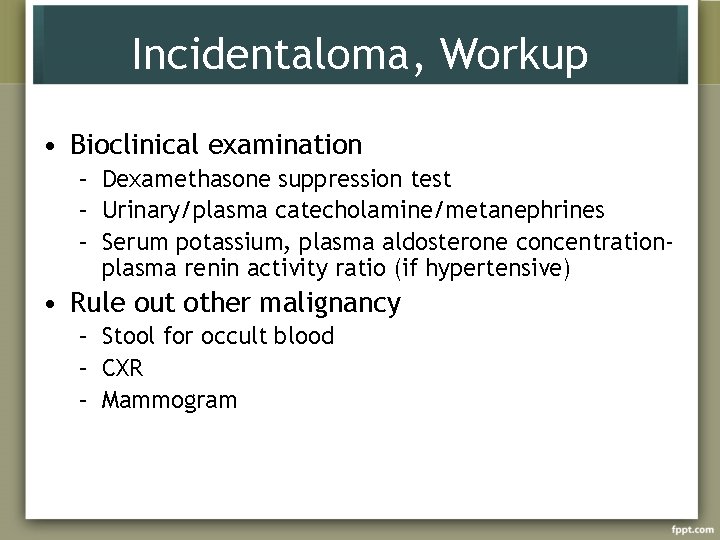 Incidentaloma, Workup

• Bioclinical examination
  – Dexamethasone suppression test
  – Urinary/plasma catecholamine/metanephrines
  – Serum potassium, plasma aldosterone concentration-plasma renin activity ratio (if hypertensive)
• Rule out other malignancy
  – Stool for occult blood
  – CXR
  – Mammogram

fppt.com